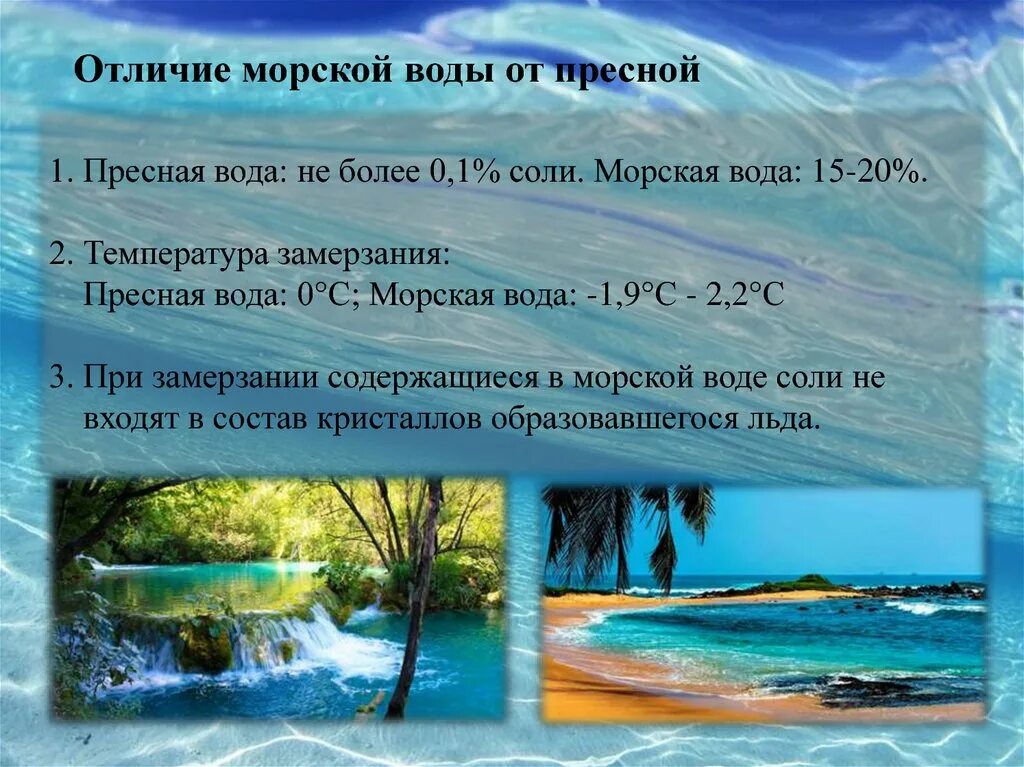 Отличие морской воды от пресной

1. Пресная вода: не более 0,1% соли. Морская вода: 15-20%.

2. Температура замерзания:
Пресная вода: 0°С; Морская вода: -1,9°С - 2,2°С

3. При замерзании содержащиеся в морской воде соли не входят в состав кристаллов образовавшегося льда.